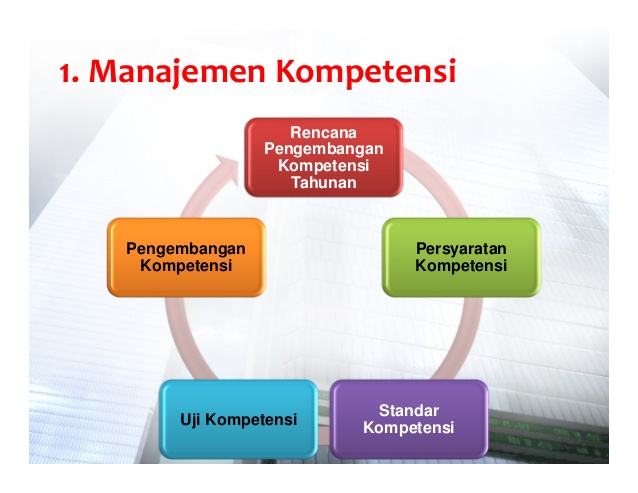 1. Manajemen Kompetensi

Rencana Pengembangan Kompetensi Tahunan

Persyaratan Kompetensi

Standar Kompetensi

Uji Kompetensi

Pengembangan Kompetensi